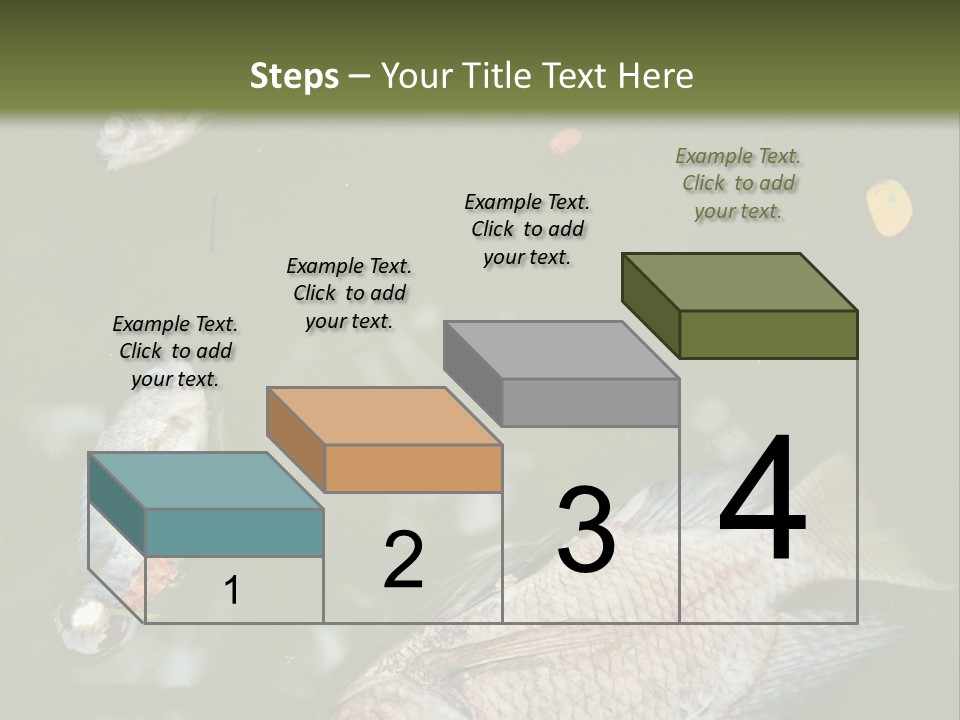 Steps – Your Title Text Here

Example Text. Click to add your text.

Example Text. Click to add your text.

Example Text. Click to add your text.

Example Text. Click to add your text.

1

2

3

4